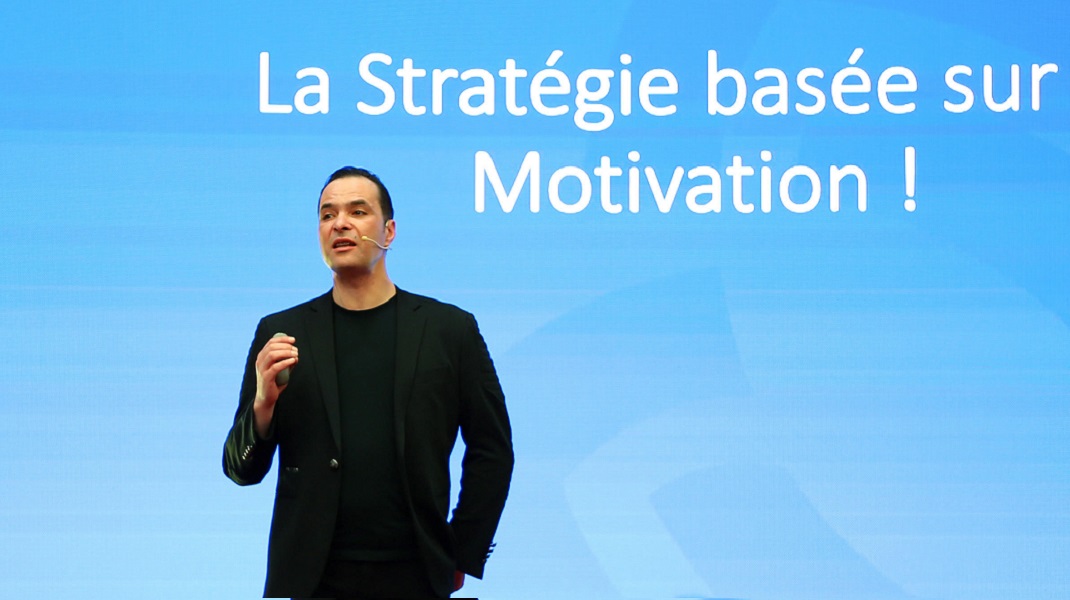 La Stratégie basée sur
Motivation !